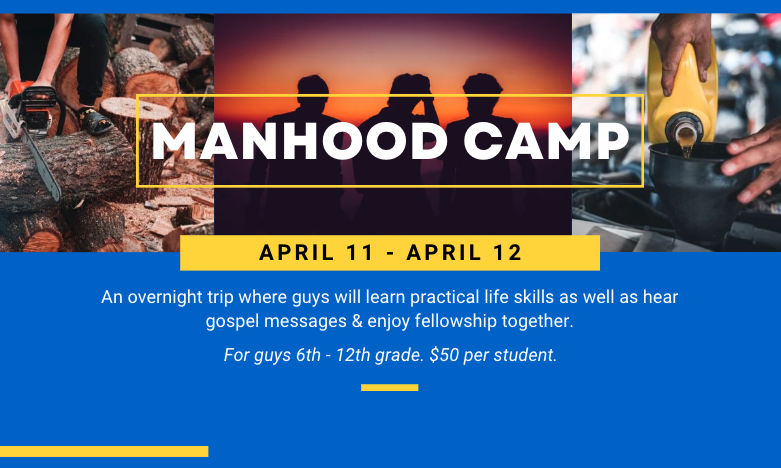 MANHOOD CAMP

APRIL 11 - APRIL 12

An overnight trip where guys will learn practical life skills as well as hear gospel messages & enjoy fellowship together.

For guys 6th - 12th grade. $50 per student.